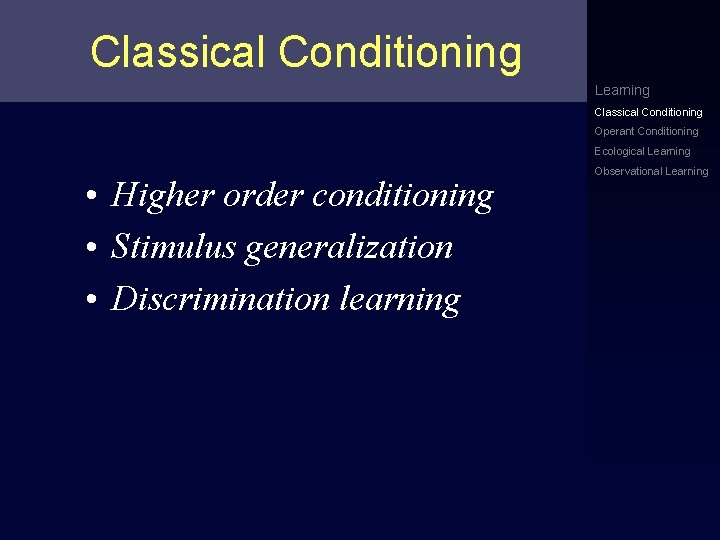 Classical Conditioning

• Higher order conditioning
• Stimulus generalization
• Discrimination learning

Learning
Classical Conditioning
Operant Conditioning
Ecological Learning
Observational Learning